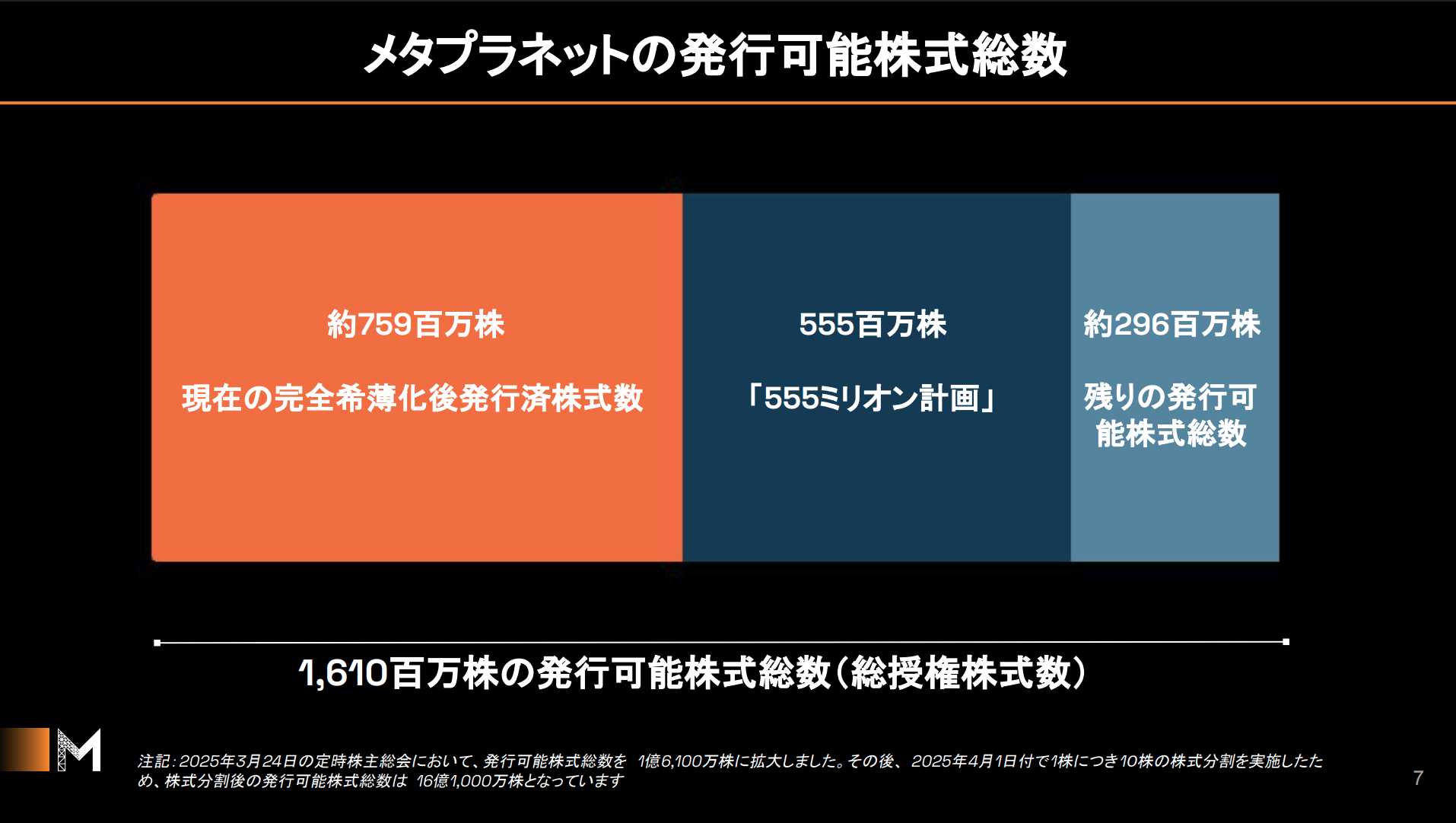 メタプラネットの発行可能株式総数

約759百万株

現在の完全希薄化後発行済株式数

555百万株

「555ミリオン計画」

約296百万株

残りの発行可能株式総数

1,610百万株の発行可能株式総数(総授権株式数)

注記:2025年3月24日の定時株主総会において、発行可能株式総数を 1億6,100万株に拡大しました。その後、2025年4月1日付で1株につき10株の株式分割を実施したため、株式分割後の発行可能株式総数は 16億1,000万株となっています

7